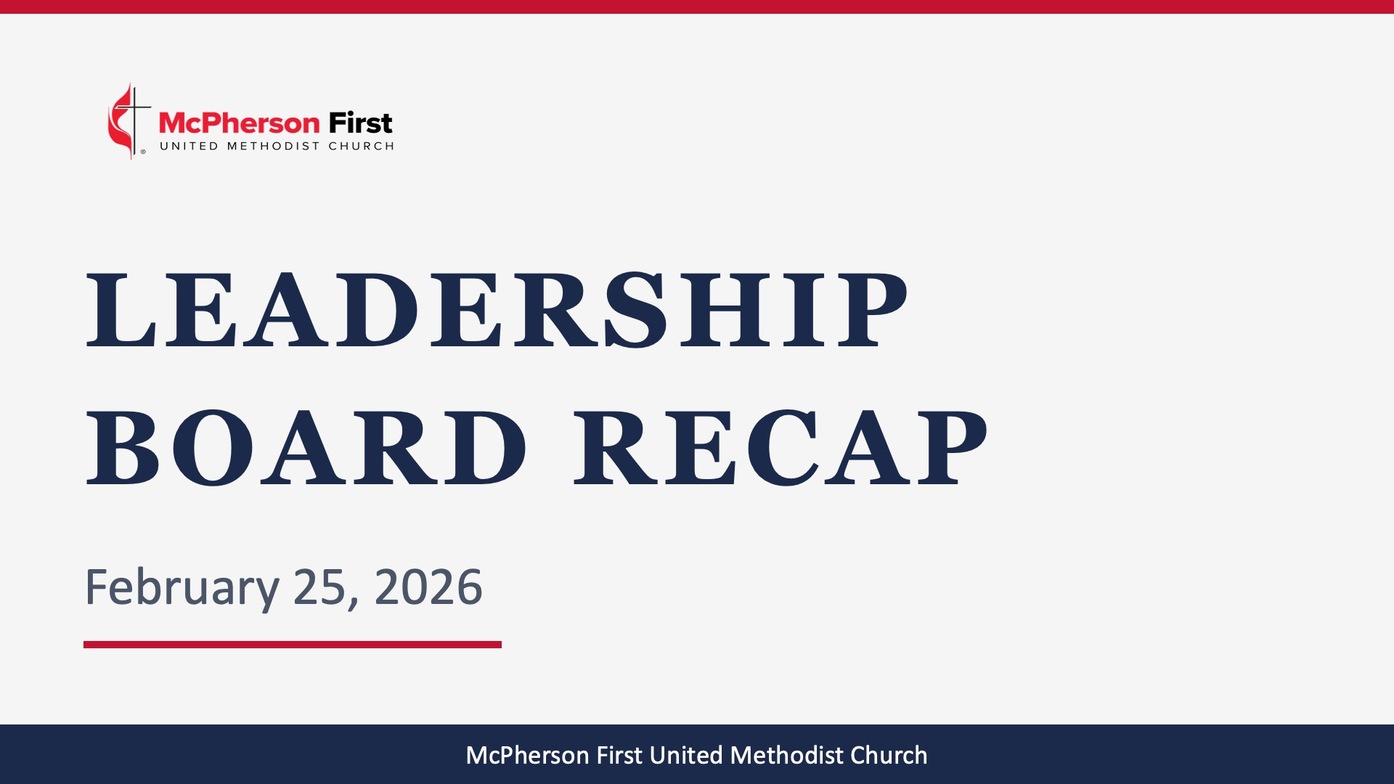 McPherson First
UNITED METHODIST CHURCH

LEADERSHIP BOARD RECAP

February 25, 2026

McPherson First United Methodist Church